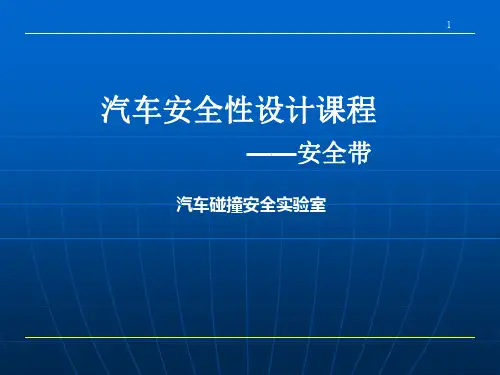 1

汽车安全性设计课程

——安全带

汽车碰撞安全实验室